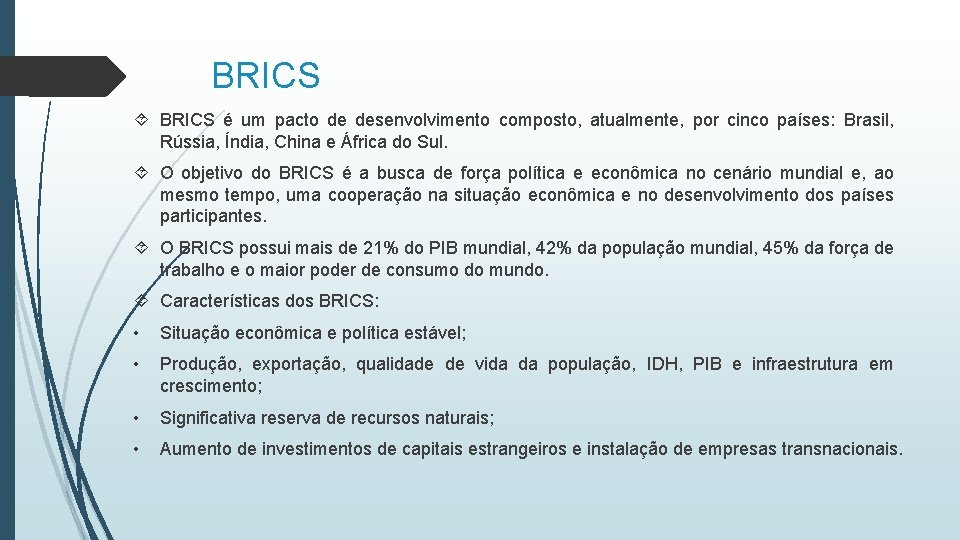 BRICS

BRICS é um pacto de desenvolvimento composto, atualmente, por cinco países: Brasil, Rússia, Índia, China e África do Sul.

O objetivo do BRICS é a busca de força política e econômica no cenário mundial e, ao mesmo tempo, uma cooperação na situação econômica e no desenvolvimento dos países participantes.

O BRICS possui mais de 21% do PIB mundial, 42% da população mundial, 45% da força de trabalho e o maior poder de consumo do mundo.

Características dos BRICS:

• Situação econômica e política estável;

• Produção, exportação, qualidade de vida da população, IDH, PIB e infraestrutura em crescimento;

• Significativa reserva de recursos naturais;

• Aumento de investimentos de capitais estrangeiros e instalação de empresas transnacionais.